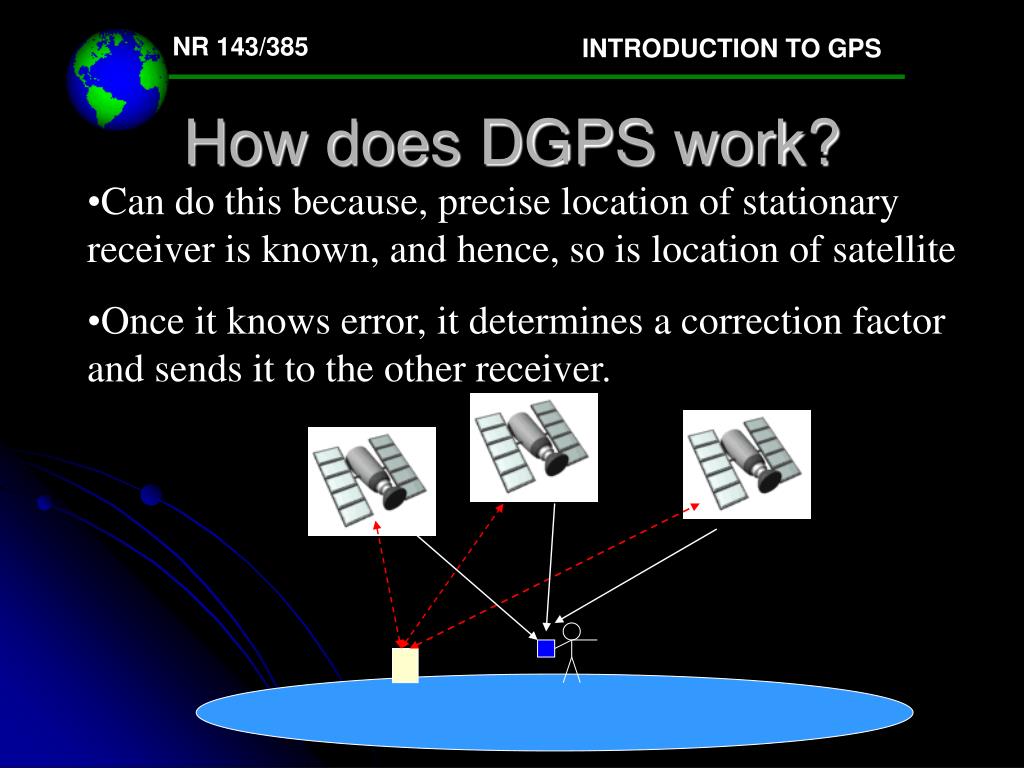 NR 143/385

INTRODUCTION TO GPS

How does DGPS work?

•Can do this because, precise location of stationary receiver is known, and hence, so is location of satellite

•Once it knows error, it determines a correction factor and sends it to the other receiver.